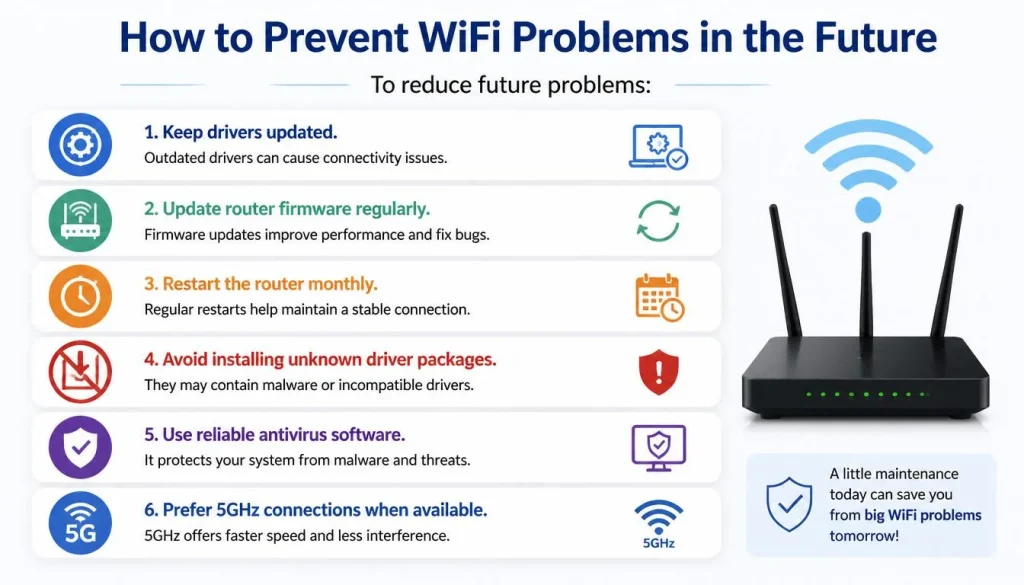 How to Prevent WiFi Problems in the Future

To reduce future problems:

1. Keep drivers updated.
Outdated drivers can cause connectivity issues.

2. Update router firmware regularly.
Firmware updates improve performance and fix bugs.

3. Restart the router monthly.
Regular restarts help maintain a stable connection.

4. Avoid installing unknown driver packages.
They may contain malware or incompatible drivers.

5. Use reliable antivirus software.
It protects your system from malware and threats.

5G
6. Prefer 5GHz connections when available.
5GHz offers faster speed and less interference.

5GHz

A little maintenance today can save you from big WiFi problems tomorrow!